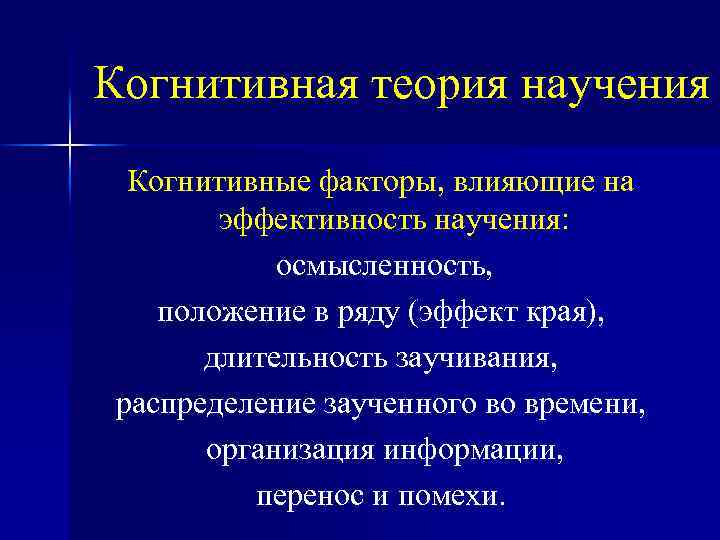 Когнитивная теория научения

Когнитивные факторы, влияющие на эффективность научения:

осмысленность,

положение в ряду (эффект края),

длительность заучивания,

распределение заученного во времени,

организация информации,

перенос и помехи.